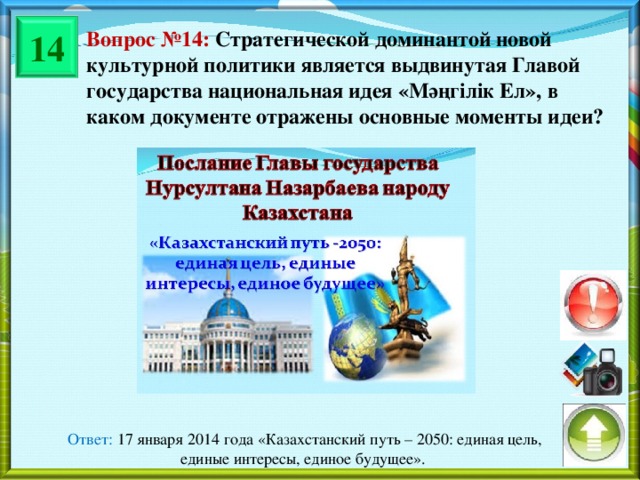 14

Вопрос №14: Стратегической доминантой новой культурной политики является выдвинутая Главой государства национальная идея «Мәңгілік Ел», в каком документе отражены основные моменты идеи?

Послание Главы государства Нурсултана Назарбаева народу Казахстана

«Казахстанский путь -2050: единая цель, единые интересы, единое будущее»

Ответ: 17 января 2014 года «Казахстанский путь – 2050: единая цель, единые интересы, единое будущее».